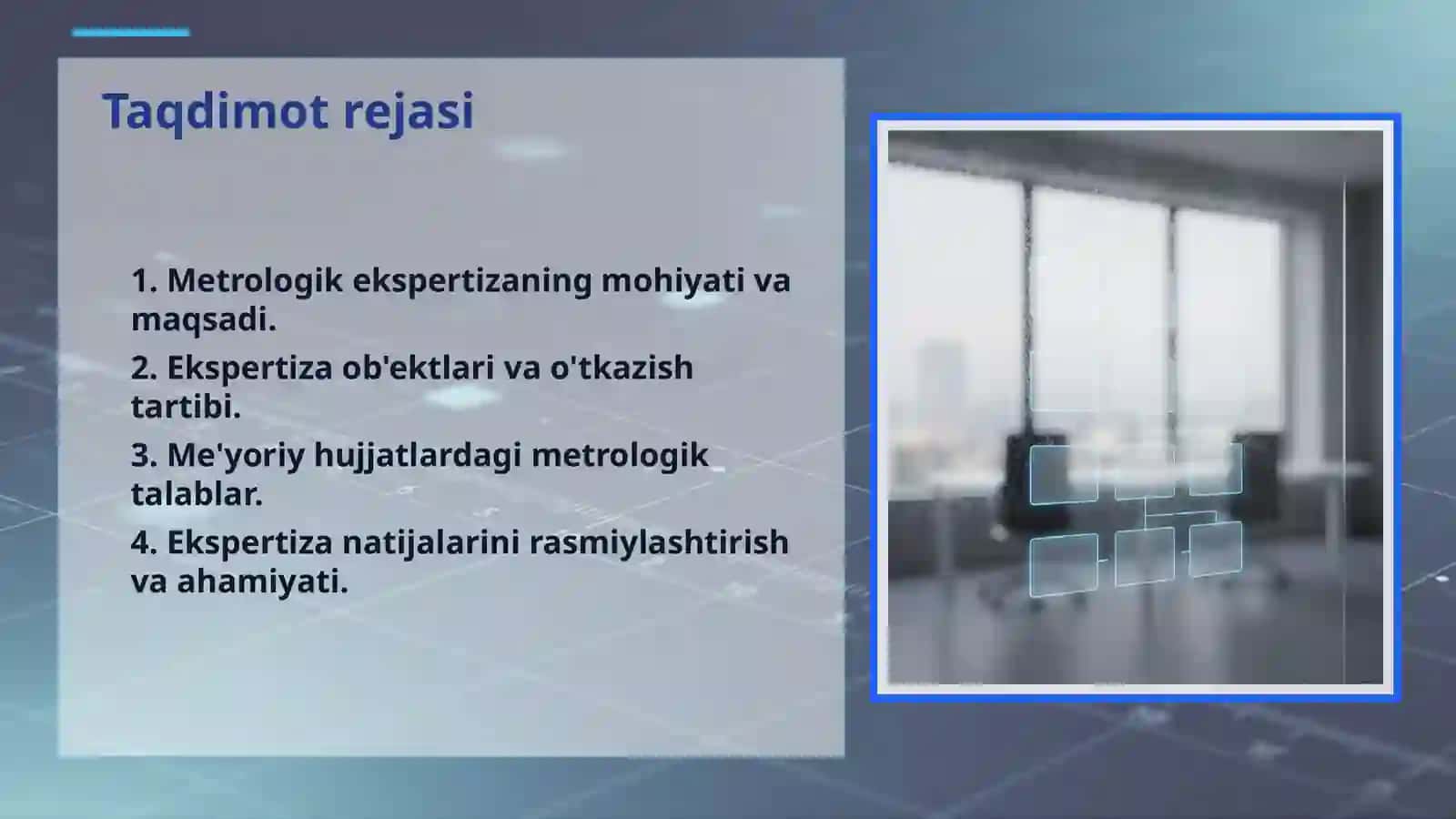 Taqdimot rejasi

1. Metrologik ekspertizaning mohiyati va maqsadi.

2. Ekspertiza ob'ektlari va o'tkazish tartibi.

3. Me'yoriy hujjatlardagi metrologik talablar.

4. Ekspertiza natijalarini rasmiylashtirish va ahamiyati.